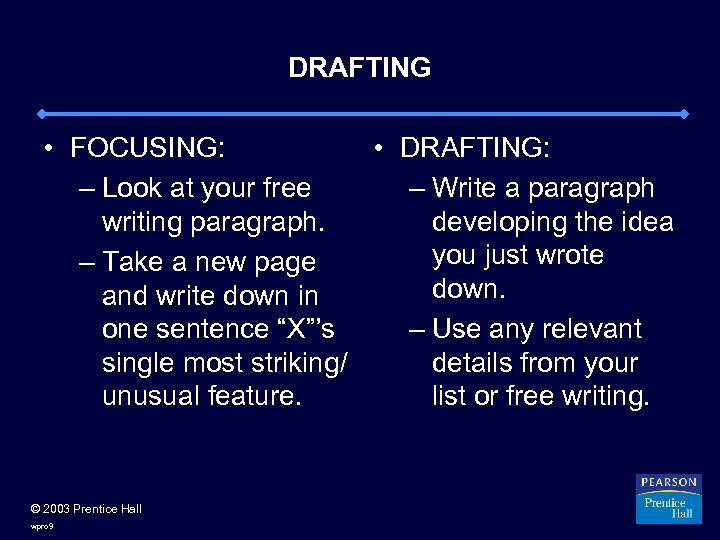 DRAFTING

• FOCUSING:
– Look at your free writing paragraph.
– Take a new page and write down in one sentence “X”’s single most striking/ unusual feature.

• DRAFTING:
– Write a paragraph developing the idea you just wrote down.
– Use any relevant details from your list or free writing.

© 2003 Prentice Hall
wpro9

PEARSON
Prentice Hall